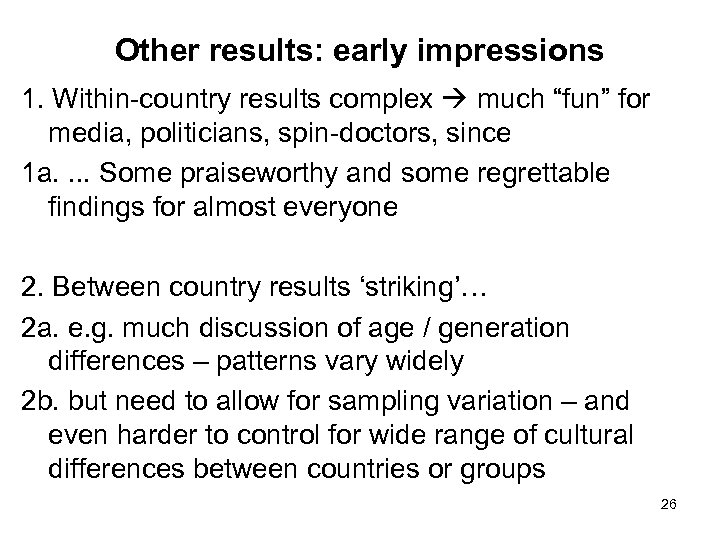 Other results: early impressions

1. Within-country results complex → much “fun” for media, politicians, spin-doctors, since

1a. ... Some praiseworthy and some regrettable findings for almost everyone

2. Between country results ‘striking’…

2a. e.g. much discussion of age / generation differences – patterns vary widely

2b. but need to allow for sampling variation – and even harder to control for wide range of cultural differences between countries or groups

26